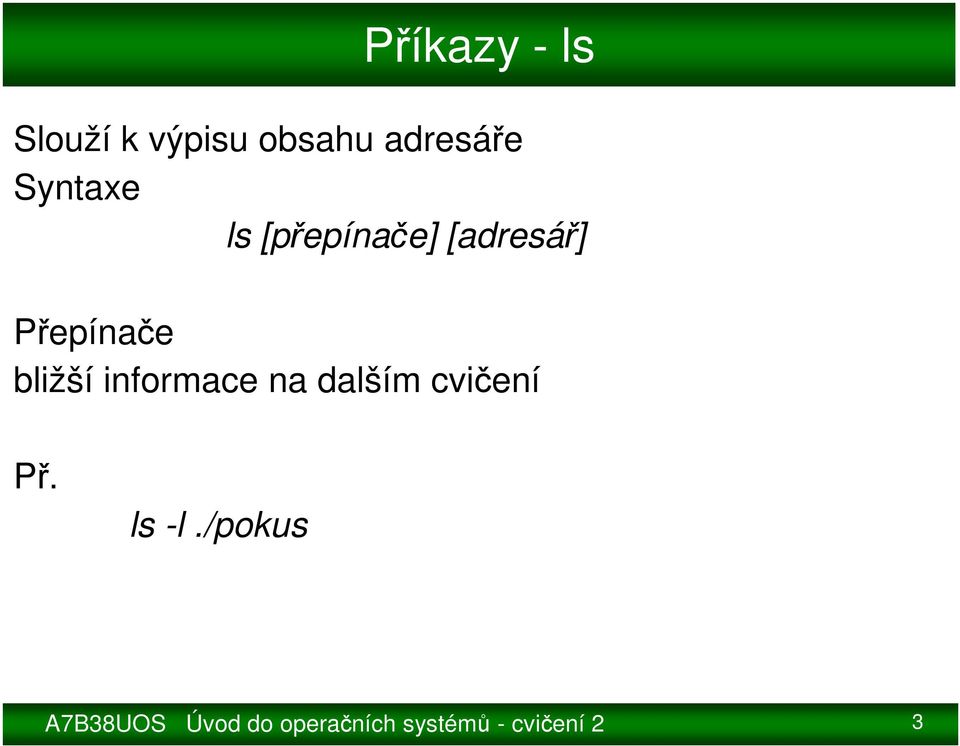 Příkazy - ls

Slouží k výpisu obsahu adresáře
Syntaxe
ls [přepínače] [adresář]

Přepínače
bližší informace na dalším cvičení

Př.
ls -l ./pokus

A7B38UOS Úvod do operačních systémů - cvičení 2
3